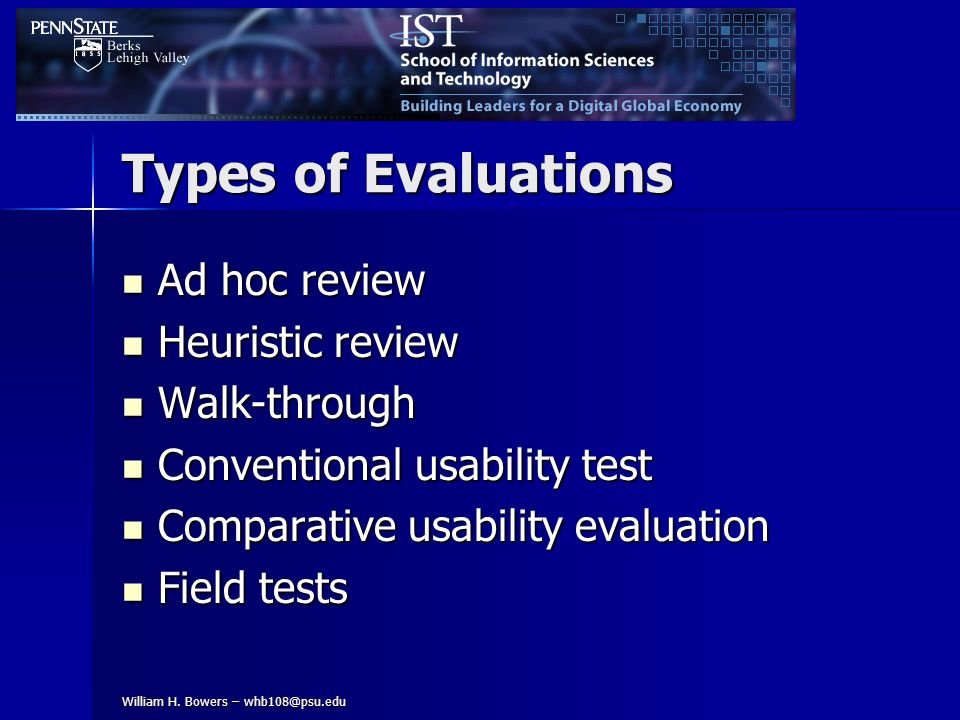 PENNSTATE
1855
Berks
Lehigh Valley

IST
School of Information Sciences and Technology
Building Leaders for a Digital Global Economy

Types of Evaluations

- Ad hoc review
- Heuristic review
- Walk-through
- Conventional usability test
- Comparative usability evaluation
- Field tests

William H. Bowers – whb108@psu.edu